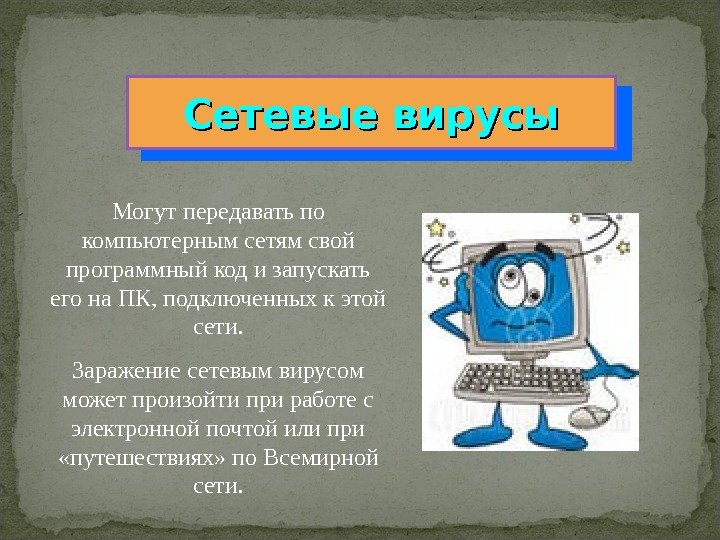 Сетевые вирусы

Могут передавать по компьютерным сетям свой программный код и запускать его на ПК, подключенных к этой сети.

Заражение сетевым вирусом может произойти при работе с электронной почтой или при «путешествиях» по Всемирной сети.